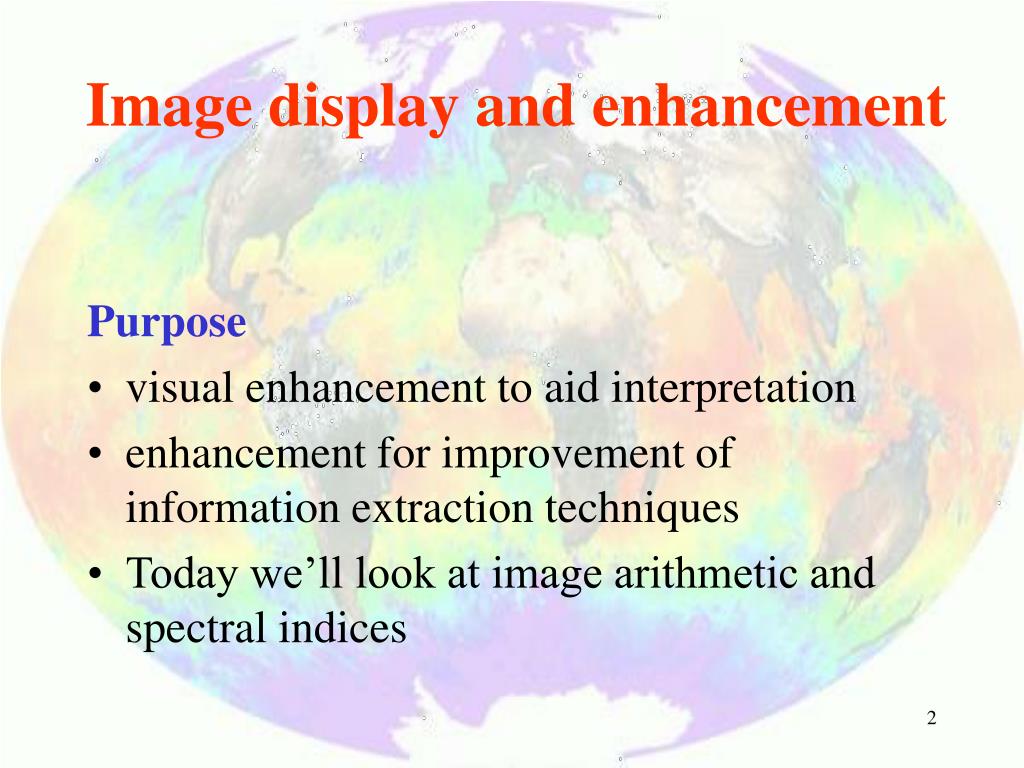 Image display and enhancement

Purpose

• visual enhancement to aid interpretation
• enhancement for improvement of information extraction techniques
• Today we’ll look at image arithmetic and spectral indices

2